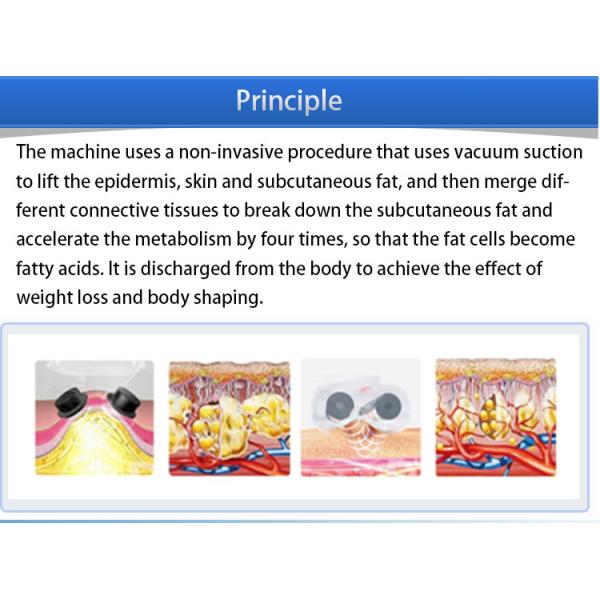 Principle

The machine uses a non-invasive procedure that uses vacuum suction to lift the epidermis, skin and subcutaneous fat, and then merge different connective tissues to break down the subcutaneous fat and accelerate the metabolism by four times, so that the fat cells become fatty acids. It is discharged from the body to achieve the effect of weight loss and body shaping.